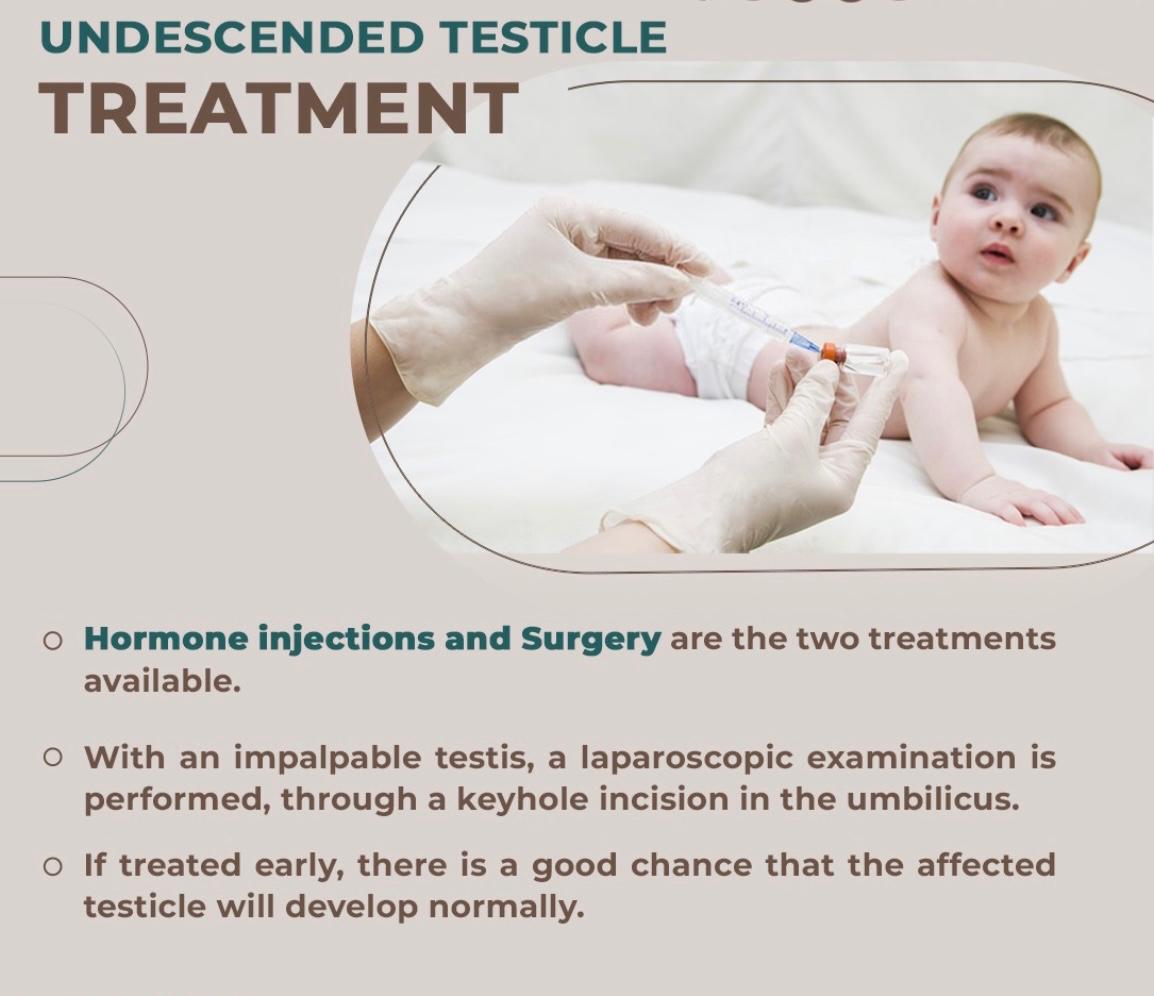 UNDESCENDED TESTICLE
TREATMENT

○ Hormone injections and Surgery are the two treatments available.

○ With an impalpable testis, a laparoscopic examination is performed, through a keyhole incision in the umbilicus.

○ If treated early, there is a good chance that the affected testicle will develop normally.